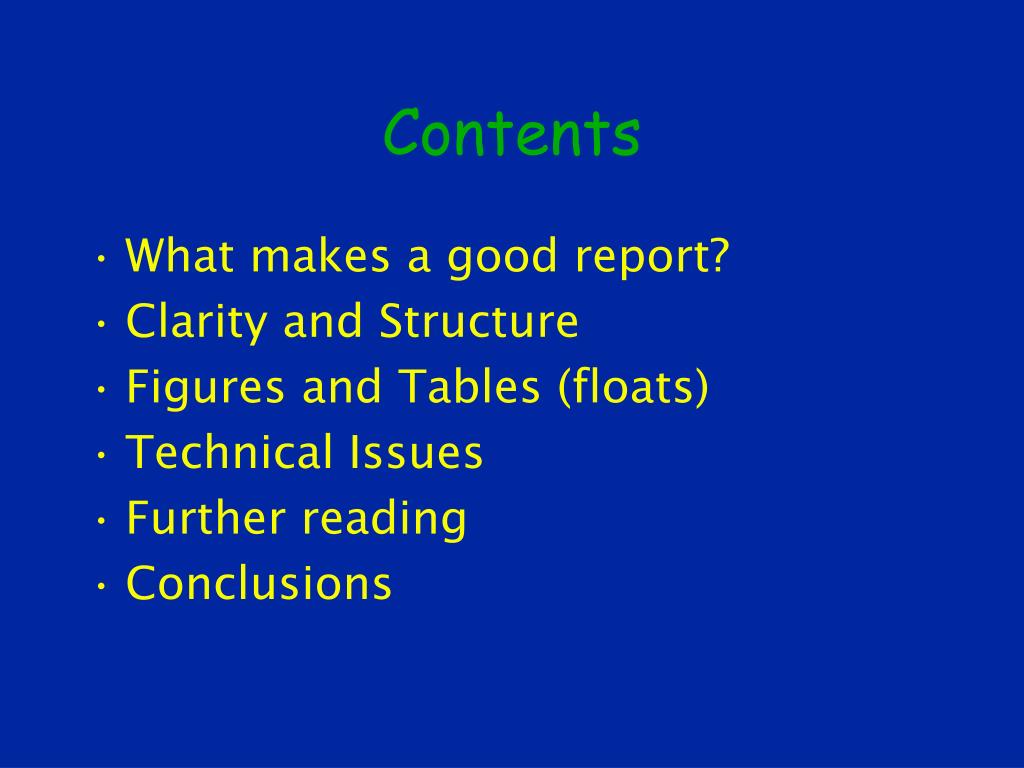 Contents

• What makes a good report?
• Clarity and Structure
• Figures and Tables (floats)
• Technical Issues
• Further reading
• Conclusions